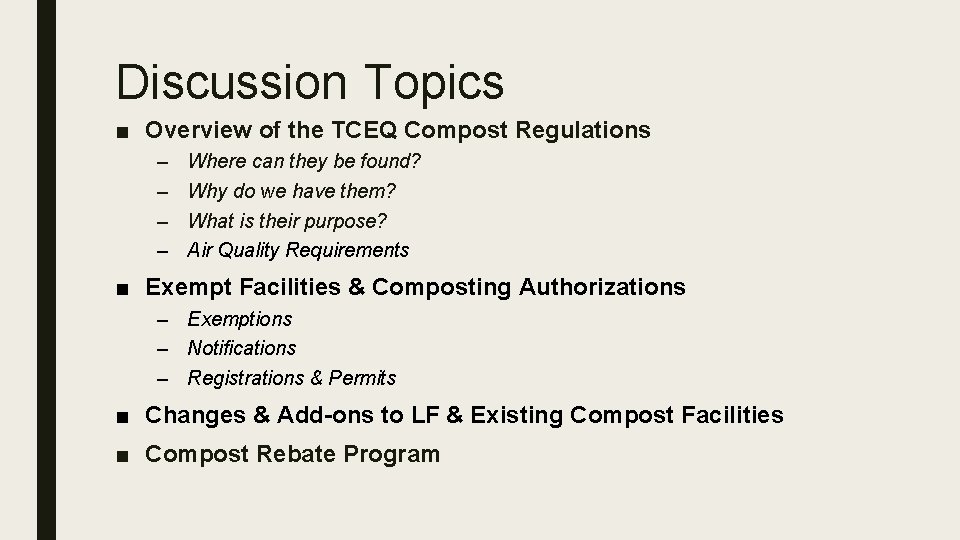 Discussion Topics

■ Overview of the TCEQ Compost Regulations
– Where can they be found?
– Why do we have them?
– What is their purpose?
– Air Quality Requirements

■ Exempt Facilities & Composting Authorizations
– Exemptions
– Notifications
– Registrations & Permits

■ Changes & Add-ons to LF & Existing Compost Facilities

■ Compost Rebate Program